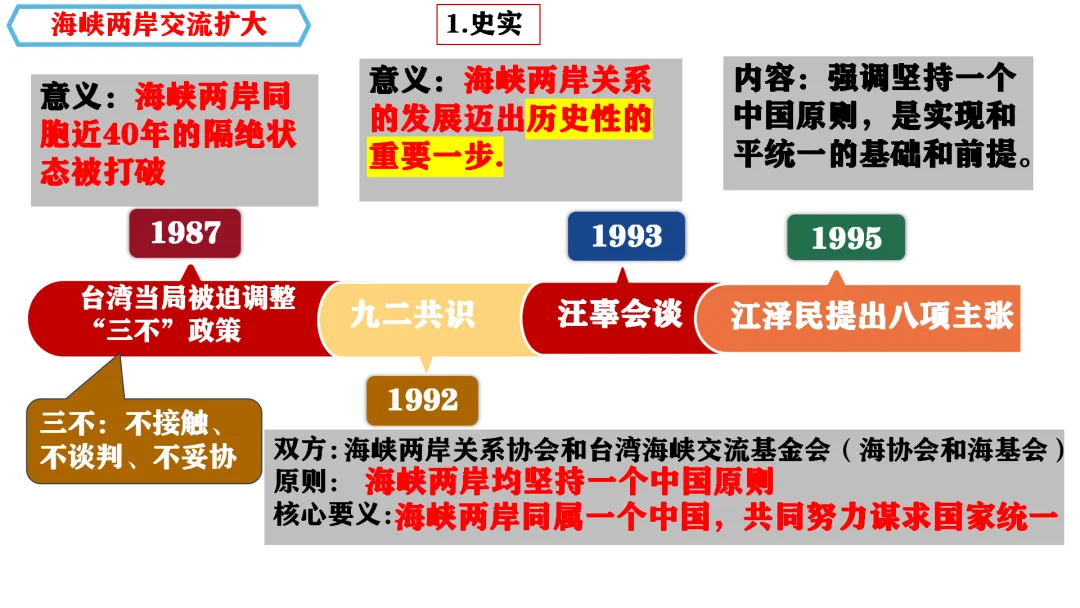 海峡两岸交流扩大

1.史实

意义：海峡两岸同胞近40年的隔绝状态被打破

意义：海峡两岸关系的发展迈出历史性的重要一步.

内容：强调坚持一个中国原则，是实现和平统一的基础和前提。

1987

1993

1995

台湾当局被迫调整“三不”政策

九二共识

汪辜会谈

江泽民提出八项主张

1992

三不：不接触、不谈判、不妥协

双方：海峡两岸关系协会和台湾海峡交流基金会（海协会和海基会）
原则：海峡两岸均坚持一个中国原则
核心要义：海峡两岸同属一个中国，共同努力谋求国家统一